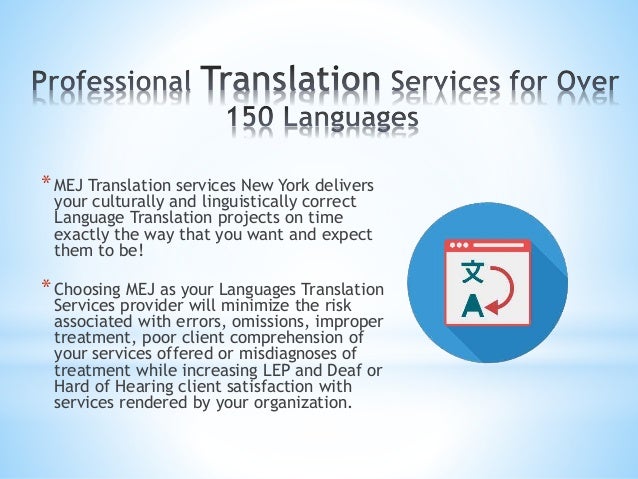 Professional Translation Services for Over 150 Languages

* MEJ Translation services New York delivers your culturally and linguistically correct Language Translation projects on time exactly the way that you want and expect them to be!

* Choosing MEJ as your Languages Translation Services provider will minimize the risk associated with errors, omissions, improper treatment, poor client comprehension of your services offered or misdiagnoses of treatment while increasing LEP and Deaf or Hard of Hearing client satisfaction with services rendered by your organization.

文
A